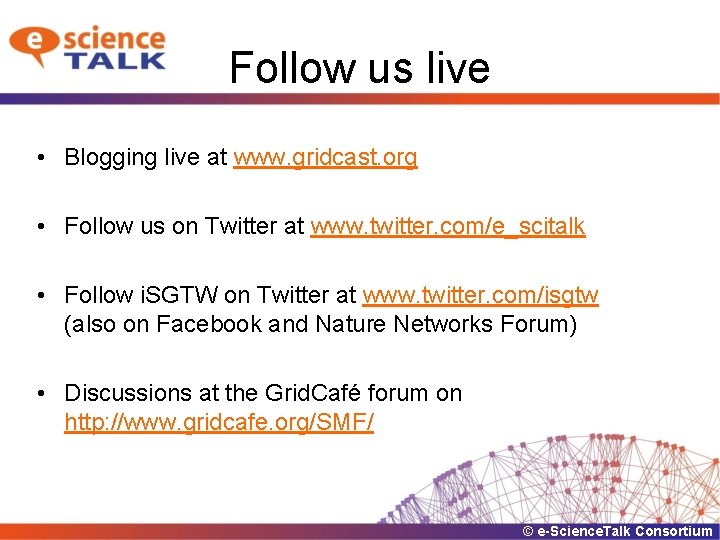 e science TALK

Follow us live

• Blogging live at www.gridcast.org

• Follow us on Twitter at www.twitter.com/e_scitalk

• Follow iSGTW on Twitter at www.twitter.com/isgtw (also on Facebook and Nature Networks Forum)

• Discussions at the GridCafé forum on http://www.gridcafe.org/SMF/

© e-ScienceTalk Consortium